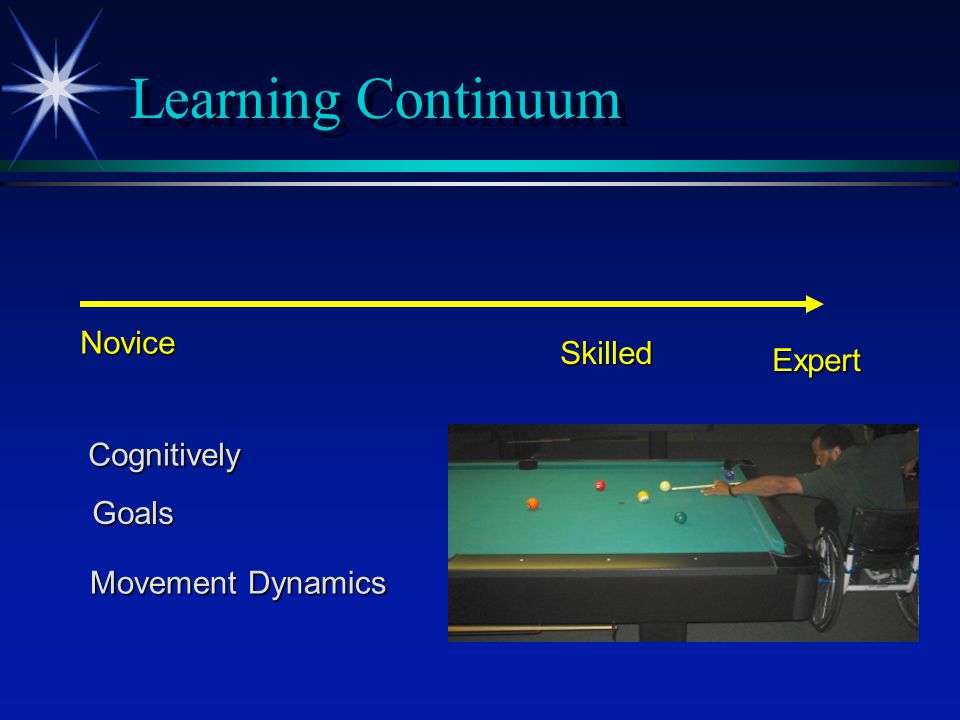 Learning Continuum

Novice

Skilled

Expert

Cognitively

Goals

Movement Dynamics